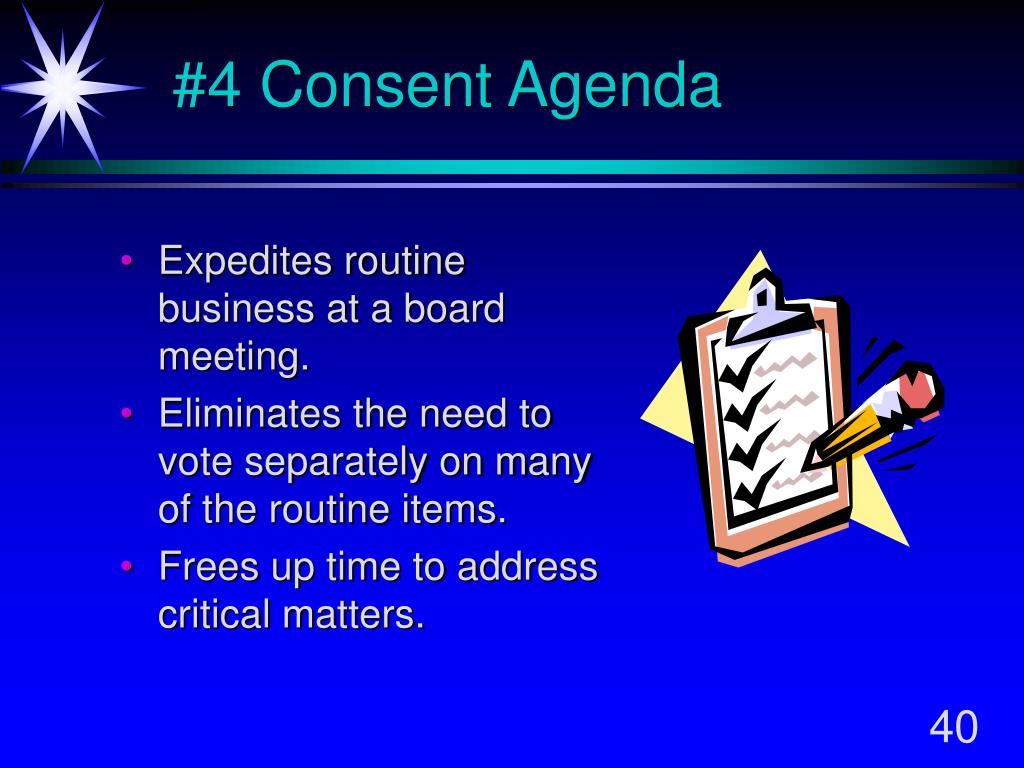 #4 Consent Agenda

• Expedites routine business at a board meeting.
• Eliminates the need to vote separately on many of the routine items.
• Frees up time to address critical matters.

40